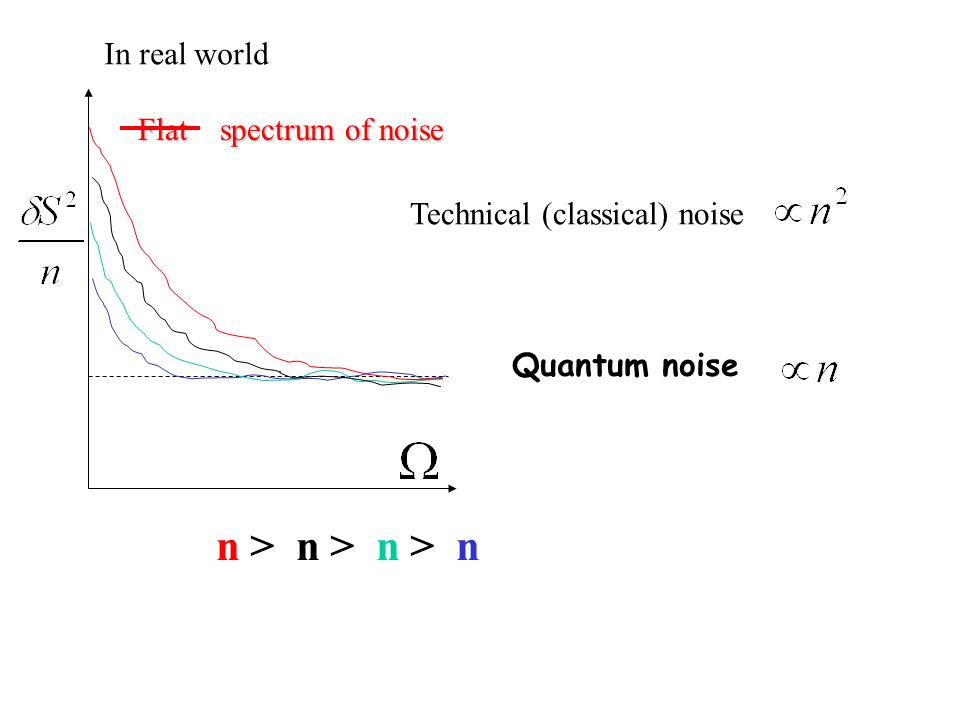 In real world

~~Flat~~ spectrum of noise

$\frac{\delta S^2}{n}$

Technical (classical) noise $\propto n^2$

Quantum noise $\propto n$

$\Omega$

n > n > n > n